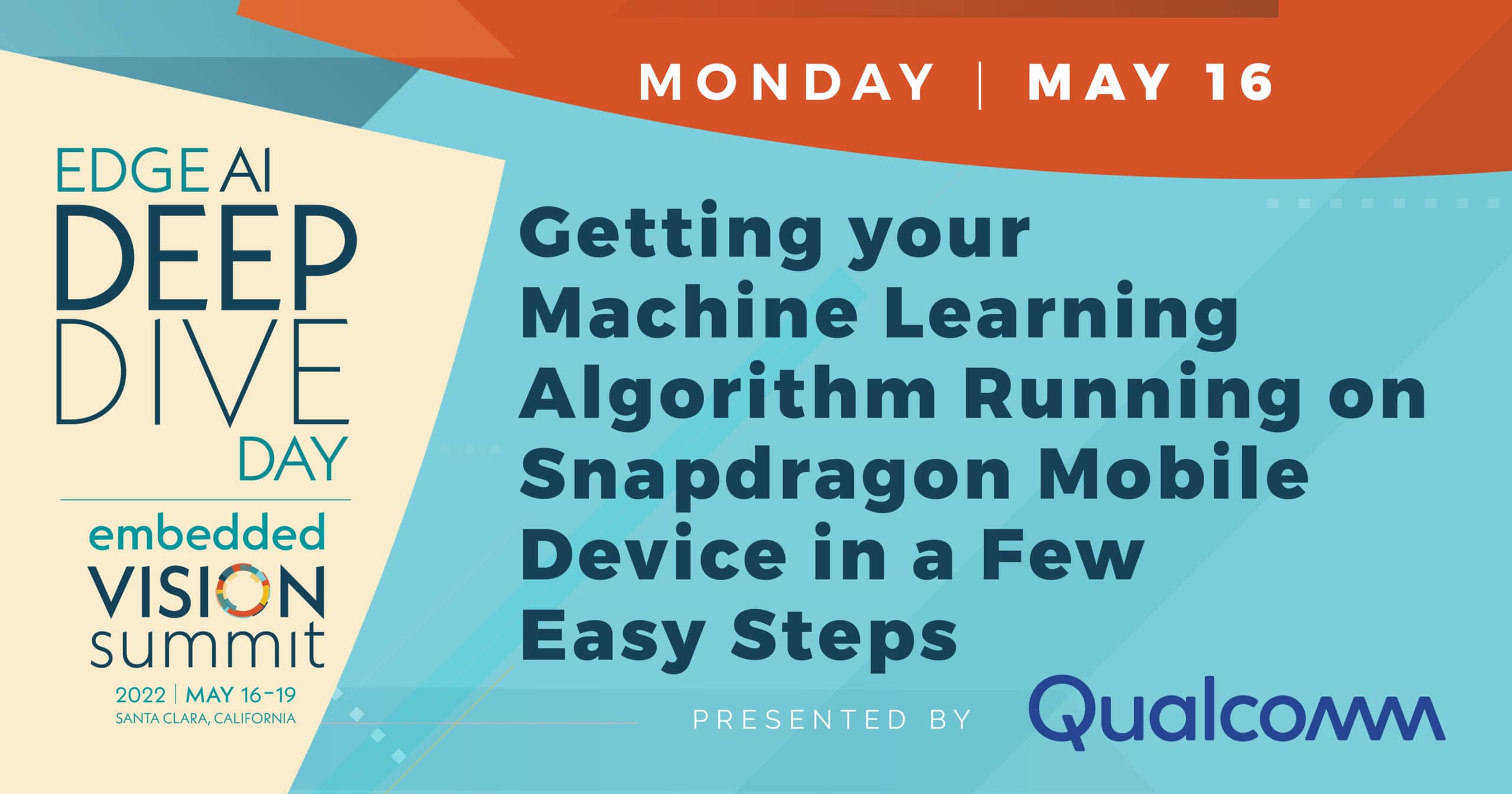 MONDAY | MAY 16

EDGE AI
DEEP
DIVE
DAY

embedded
VISION
summit
2022 | MAY 16-19
SANTA CLARA, CALIFORNIA

Getting your Machine Learning Algorithm Running on Snapdragon Mobile Device in a Few Easy Steps

PRESENTED BY Qualcomm